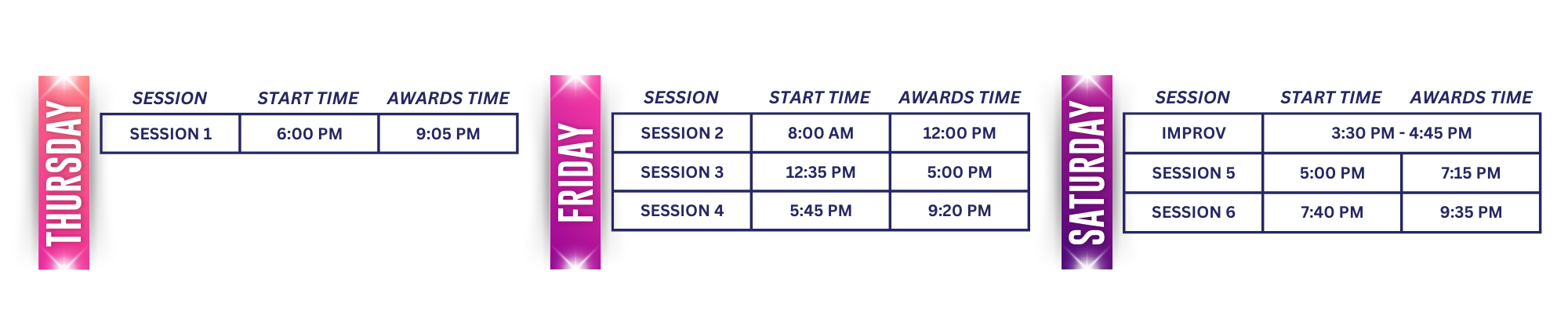 THURSDAY

| SESSION | START TIME | AWARDS TIME |
|---|---|---|
| SESSION 1 | 6:00 PM | 9:05 PM |

FRIDAY

| SESSION | START TIME | AWARDS TIME |
|---|---|---|
| SESSION 2 | 8:00 AM | 12:00 PM |
| SESSION 3 | 12:35 PM | 5:00 PM |
| SESSION 4 | 5:45 PM | 9:20 PM |

SATURDAY

| SESSION | START TIME | AWARDS TIME |
|---|---|---|
| IMPROV | 3:30 PM - 4:45 PM | |
| SESSION 5 | 5:00 PM | 7:15 PM |
| SESSION 6 | 7:40 PM | 9:35 PM |